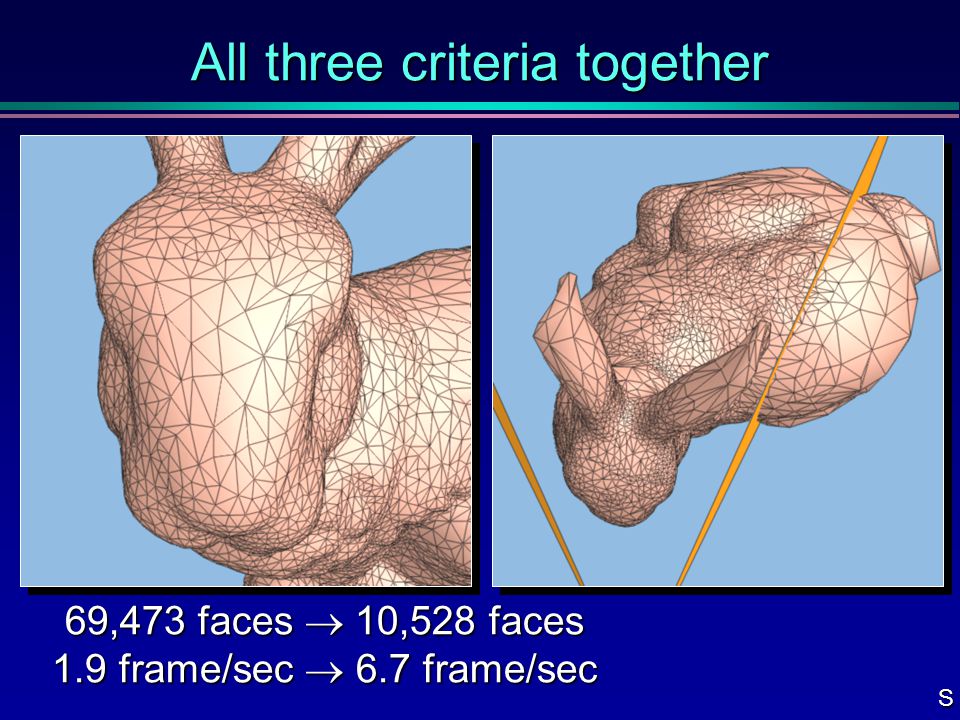 All three criteria together

69,473 faces $\rightarrow$ 10,528 faces
1.9 frame/sec $\rightarrow$ 6.7 frame/sec

S